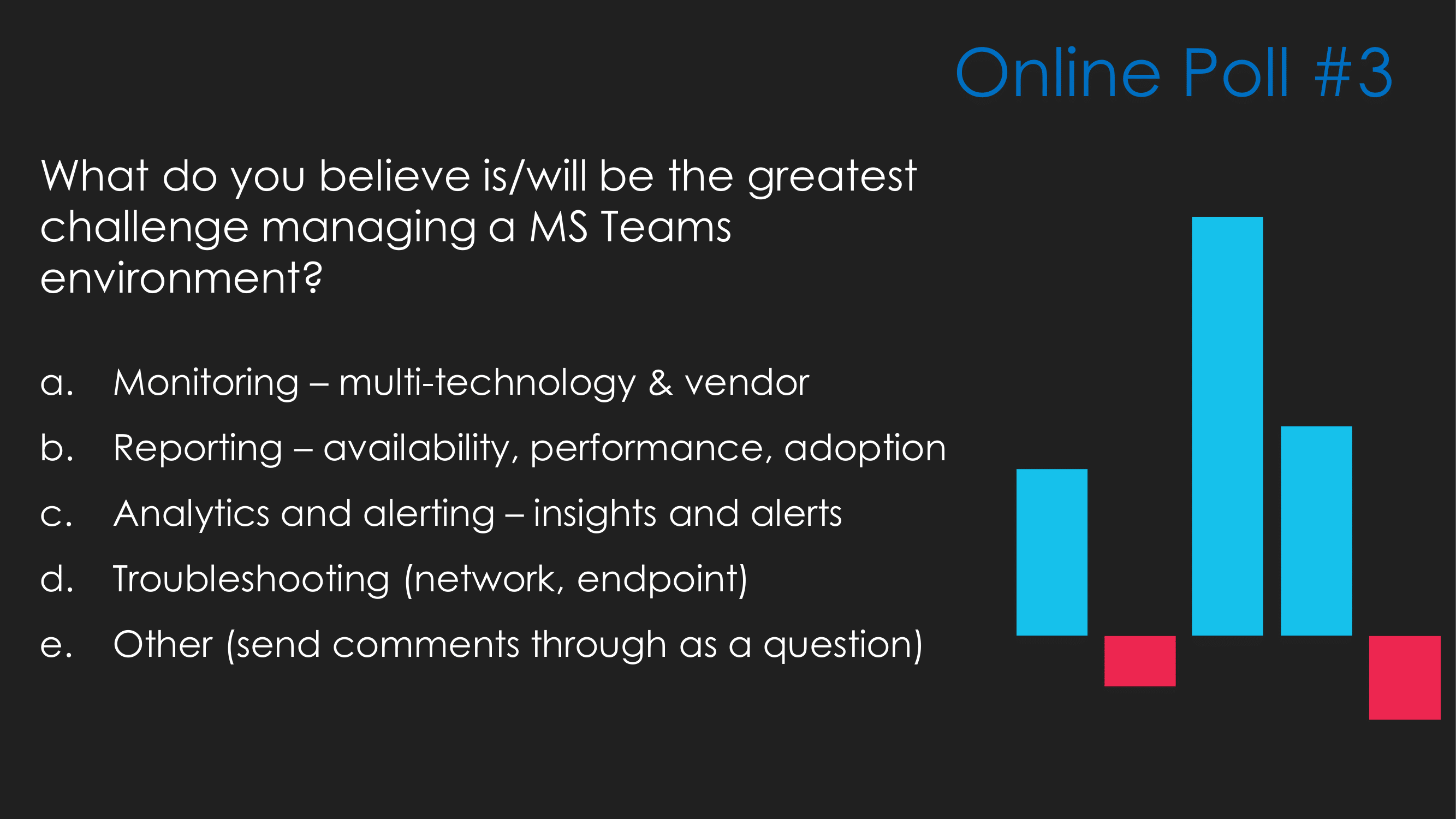 Online Poll #3

What do you believe is/will be the greatest challenge managing a MS Teams environment?

a. Monitoring – multi-technology & vendor
b. Reporting – availability, performance, adoption
c. Analytics and alerting – insights and alerts
d. Troubleshooting (network, endpoint)
e. Other (send comments through as a question)